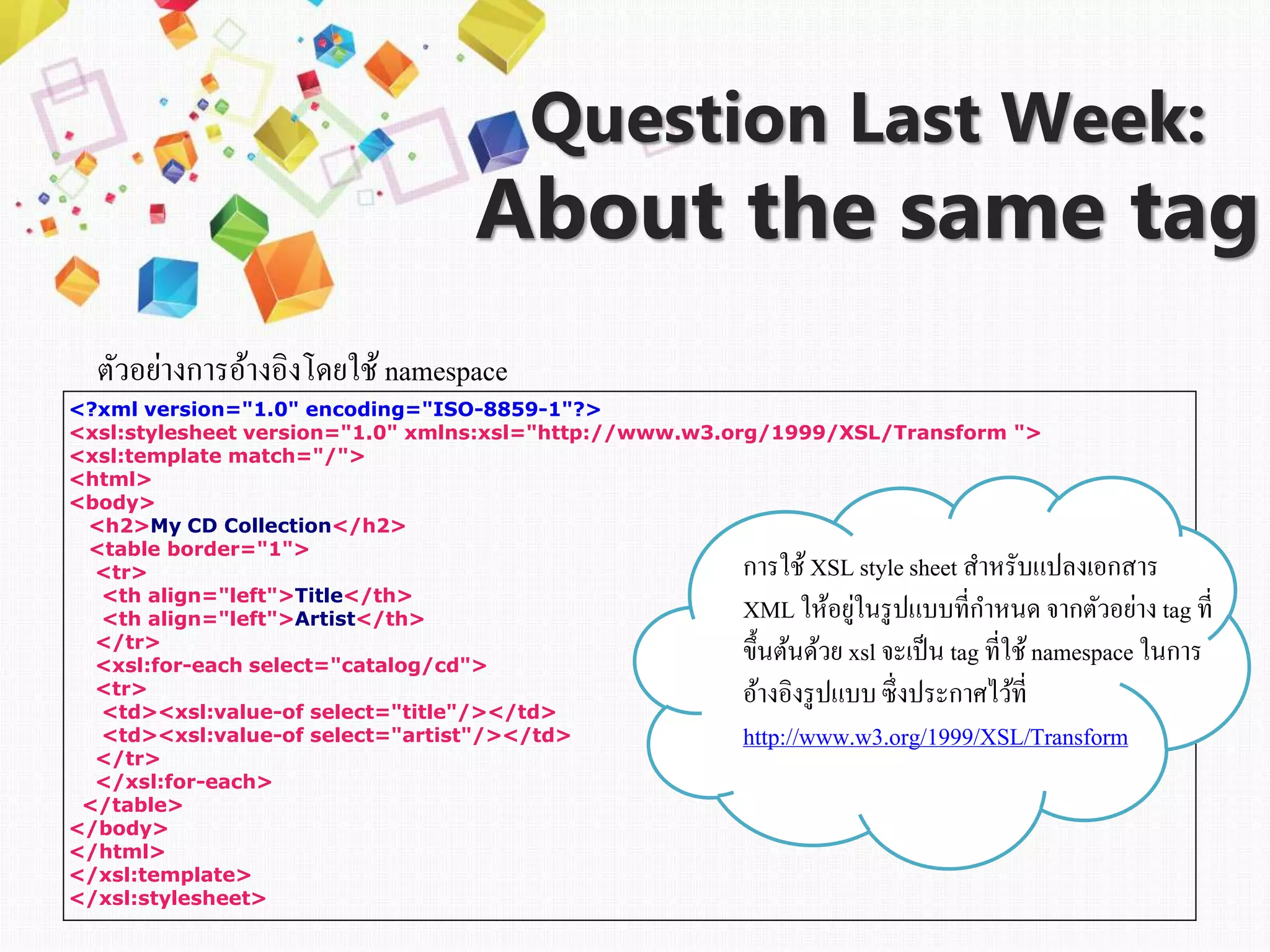 Question Last Week:
About the same tag

ตัวอย่างการอ้างอิงโดยใช้ namespace

<?xml version="1.0" encoding="ISO-8859-1"?>
<xsl:stylesheet version="1.0" xmlns:xsl="http://www.w3.org/1999/XSL/Transform ">
<xsl:template match="/">
<html>
<body>
<h2>My CD Collection</h2>
<table border="1">
<tr>
<th align="left">Title</th>
<th align="left">Artist</th>
</tr>
<xsl:for-each select="catalog/cd">
<tr>
<td><xsl:value-of select="title"/></td>
<td><xsl:value-of select="artist"/></td>
</tr>
</xsl:for-each>
</table>
</body>
</html>
</xsl:template>
</xsl:stylesheet>

การใช้ XSL style sheet สำหรับแปลงเอกสาร XML ให้อยู่ในรูปแบบที่กำหนด จากตัวอย่าง tag ที่ขึ้นต้นด้วย xsl จะเป็น tag ที่ใช้ namespace ในการอ้างอิงรูปแบบ ซึ่งประกาศไว้ที่

http://www.w3.org/1999/XSL/Transform